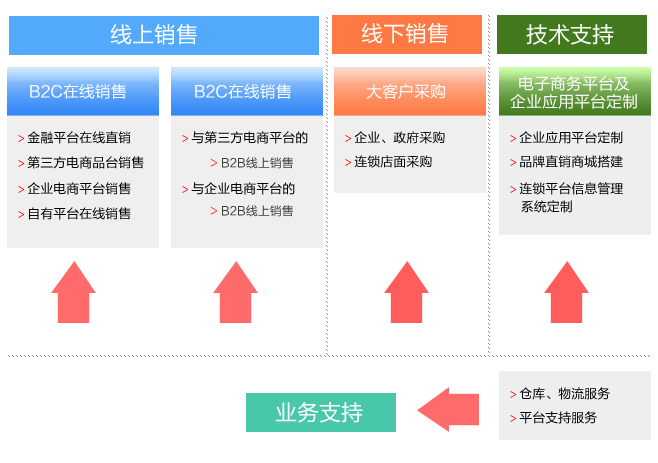 线上销售

B2C在线销售

> 金融平台在线直销
> 第三方电商品台销售
> 企业电商平台销售
> 自有平台在线销售

B2C在线销售

> 与第三方电商平台的
> B2B线上销售
> 与企业电商平台的
> B2B线上销售

线下销售

大客户采购

> 企业、政府采购
> 连锁店面采购

技术支持

电子商务平台及企业应用平台定制

> 企业应用平台定制
> 品牌直销商城搭建
> 连锁平台信息管理系统定制

业务支持

> 仓库、物流服务
> 平台支持服务